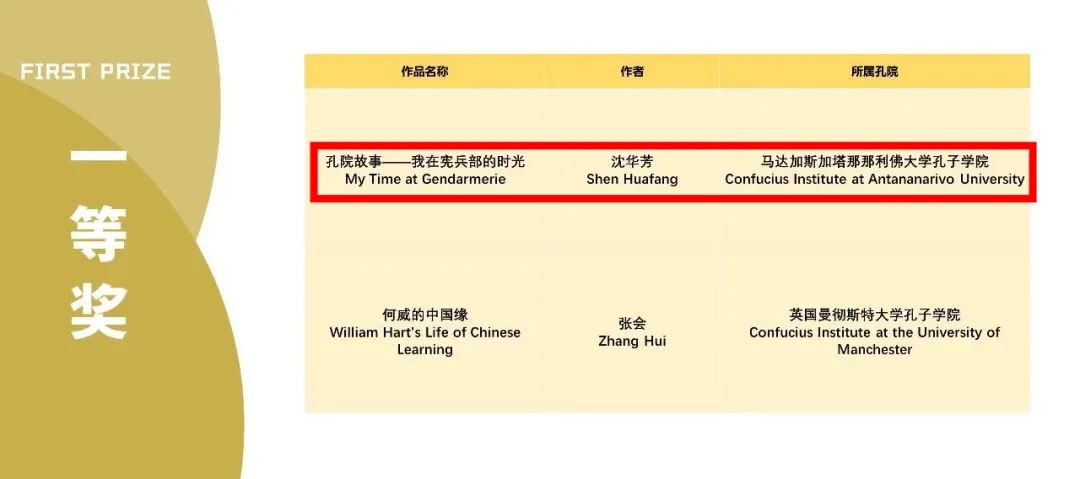 FIRST PRIZE

一等奖

| 作品名称 | 作者 | 所属孔院 |
|---|---|---|
| 孔院故事——我在宪兵部的时光 My Time at Gendarmerie | 沈华芳 Shen Huafang | 马达加斯加塔那那利佛大学孔子学院 Confucius Institute at Antananarivo University |
| 何威的中国缘 William Hart's Life of Chinese Learning | 张会 Zhang Hui | 英国曼彻斯特大学孔子学院 Confucius Institute at the University of Manchester |